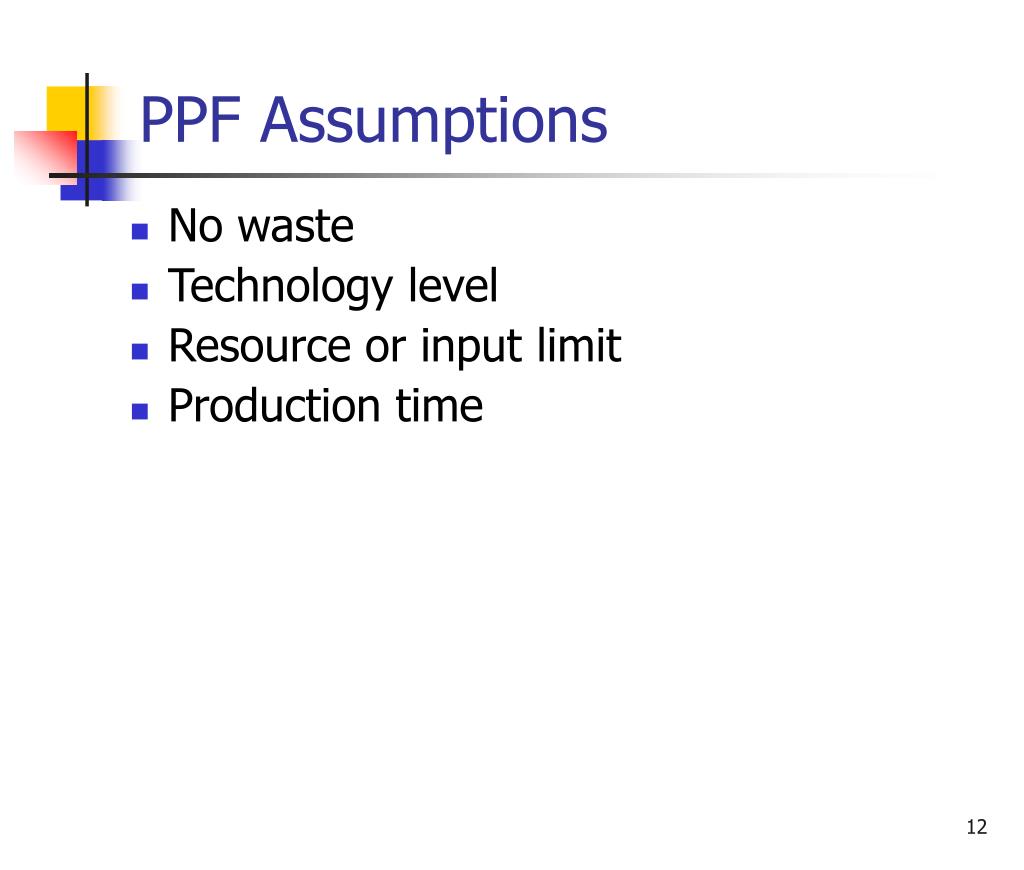 PPF Assumptions

- No waste
- Technology level
- Resource or input limit
- Production time

12